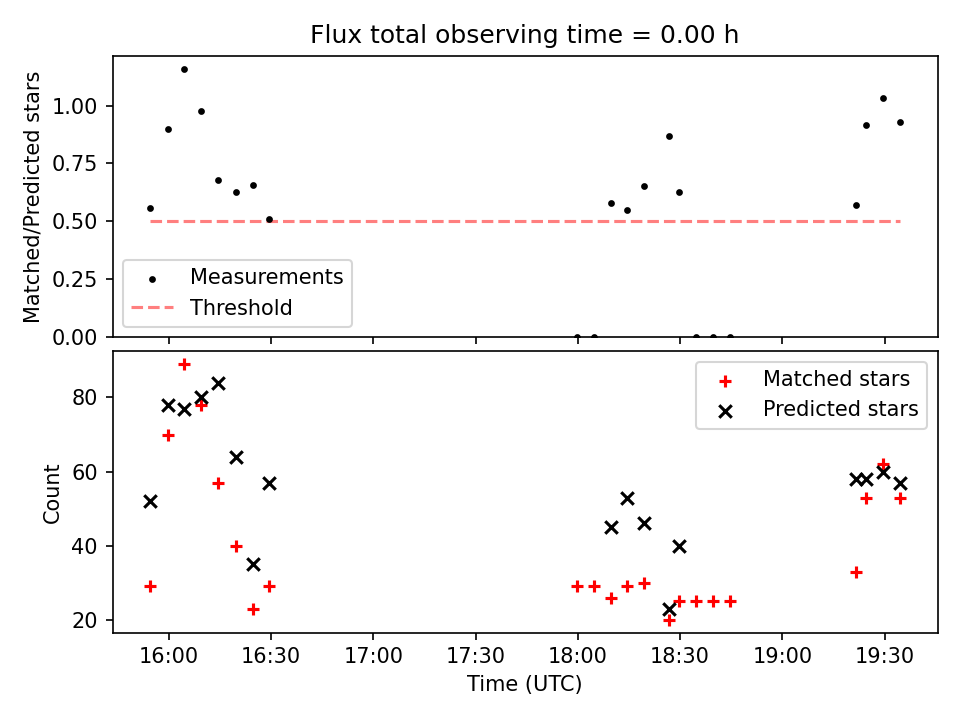 Flux total observing time = 0.00 h

Matched/Predicted stars

1.00
0.75
0.50
0.25
0.00

Measurements
Threshold

Count

80
60
40
20

Matched stars
Predicted stars

16:00
16:30
17:00
17:30
18:00
18:30
19:00
19:30

Time (UTC)